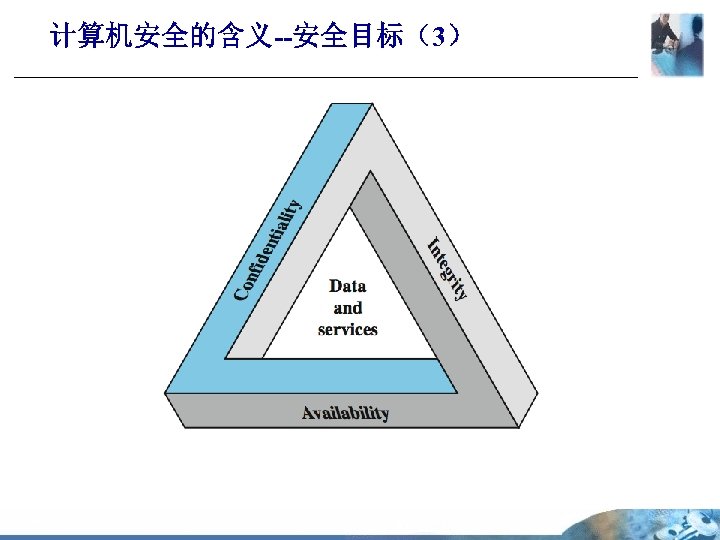 计算机安全的含义--安全目标（3）

Confidentiality

Integrity

Data and services

Availability